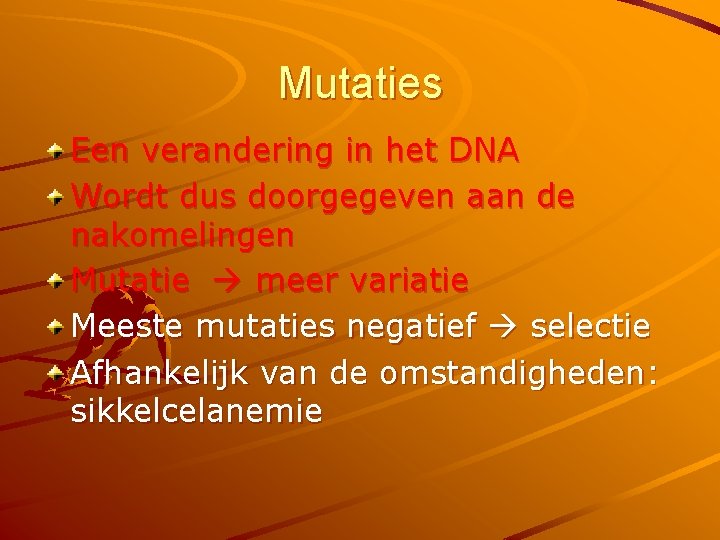 Mutaties

Een verandering in het DNA

Wordt dus doorgegeven aan de nakomelingen

Mutatie → meer variatie

Meeste mutaties negatief → selectie

Afhankelijk van de omstandigheden: sikkelcelanemie